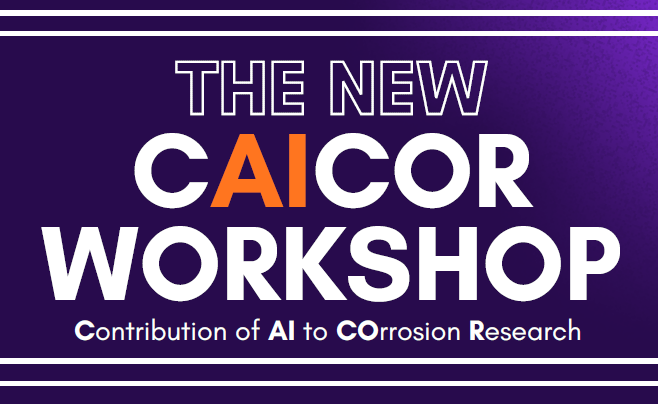 THE NEW
CAICOR
WORKSHOP
Contribution of AI to COrrosion Research